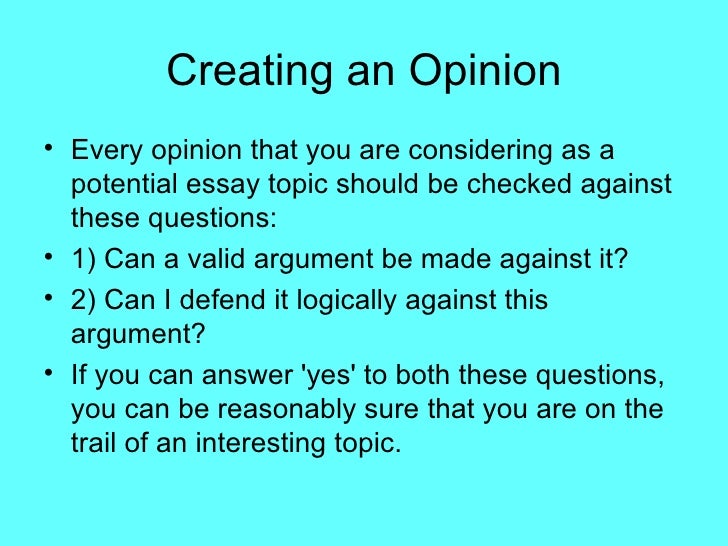 Creating an Opinion

• Every opinion that you are considering as a potential essay topic should be checked against these questions:
• 1) Can a valid argument be made against it?
• 2) Can I defend it logically against this argument?
• If you can answer 'yes' to both these questions, you can be reasonably sure that you are on the trail of an interesting topic.